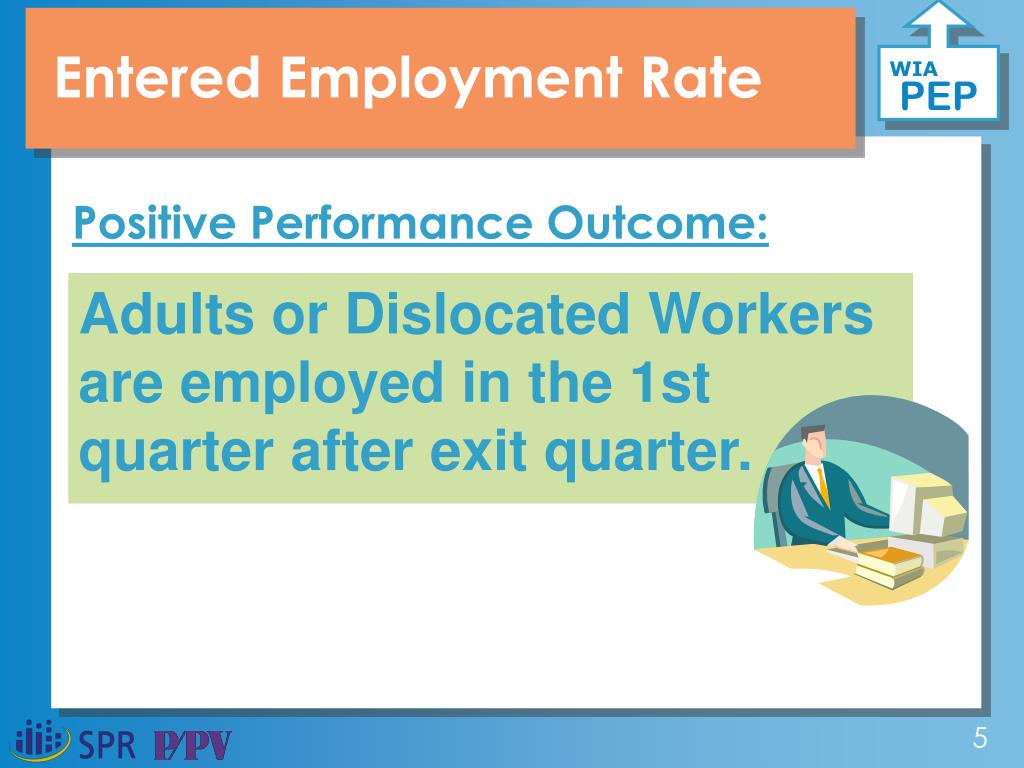 Entered Employment Rate

WIA
PEP

Positive Performance Outcome:

Adults or Dislocated Workers are employed in the 1st quarter after exit quarter.

SPR P/PV

5